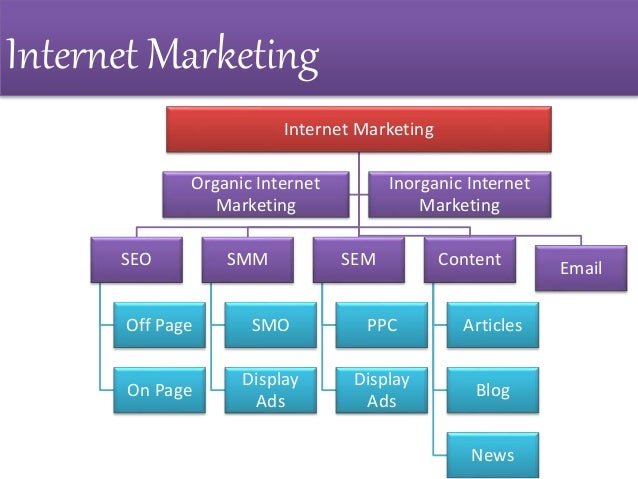 Internet Marketing

Internet Marketing

Organic Internet Marketing

Inorganic Internet Marketing

SEO

SMM

SEM

Content

Email

Off Page

On Page

SMO

Display Ads

PPC

Display Ads

Articles

Blog

News